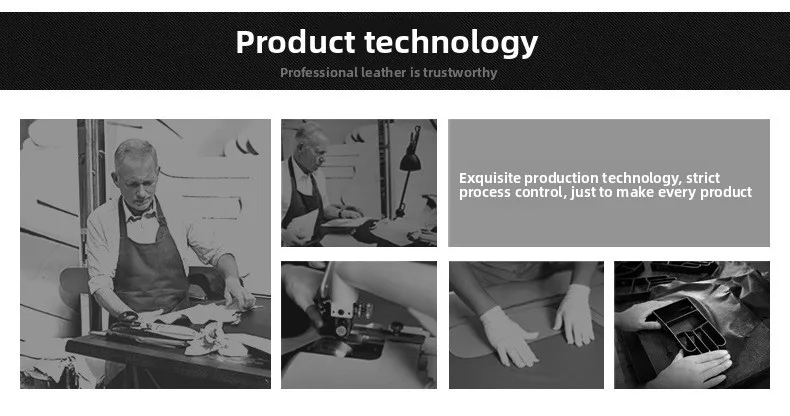 Product technology

Professional leather is trustworthy

Exquisite production technology, strict process control, just to make every product